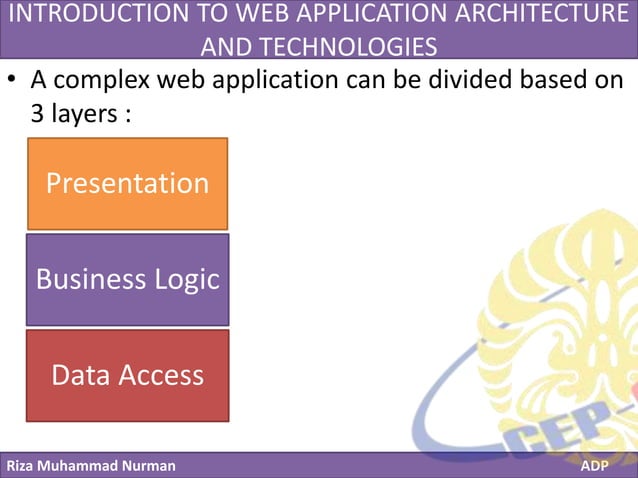 INTRODUCTION TO WEB APPLICATION ARCHITECTURE AND TECHNOLOGIES

• A complex web application can be divided based on 3 layers :

Presentation

Business Logic

Data Access

CEP

Riza Muhammad Nurman

ADP